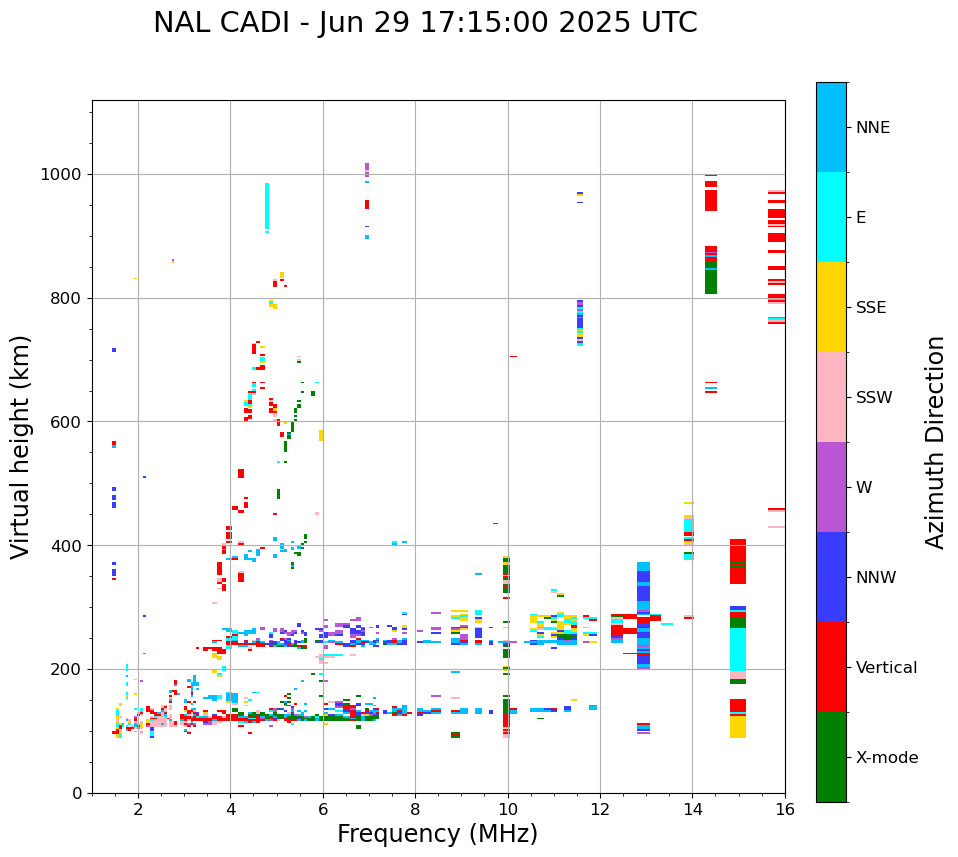 NAL CADI - Jun 29 17:15:00 2025 UTC

Virtual height (km)

1000
800
600
400
200
0

2
4
6
8
10
12
14
16

Frequency (MHz)

NNE
E
SSE
SSW
W
NNW
Vertical
X-mode

Azimuth Direction